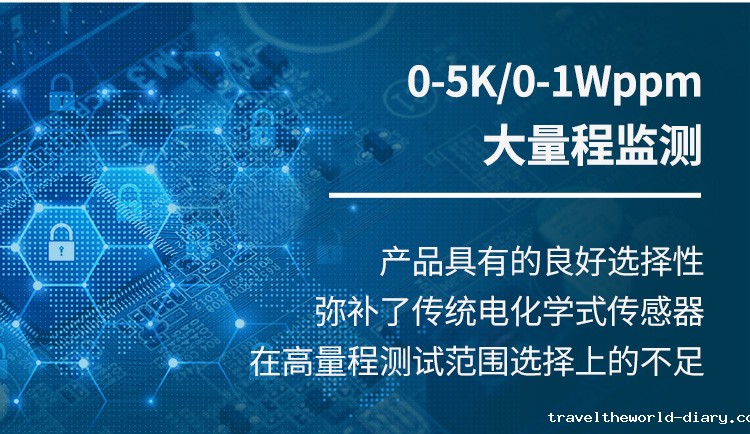 0-5K/0-1Wppm
大量程监测

产品具有的良好选择性
弥补了传统电化学式传感器
在高量程测试范围选择上的不足

traveltheworld-diary.co